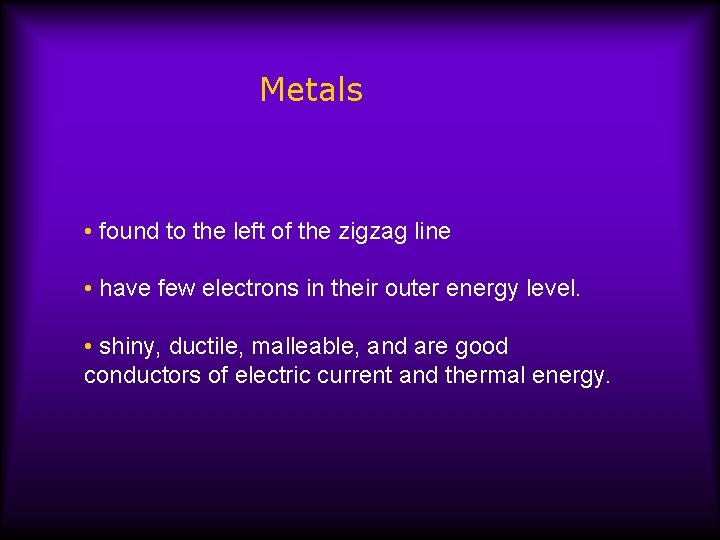 Metals

• found to the left of the zigzag line

• have few electrons in their outer energy level.

• shiny, ductile, malleable, and are good conductors of electric current and thermal energy.